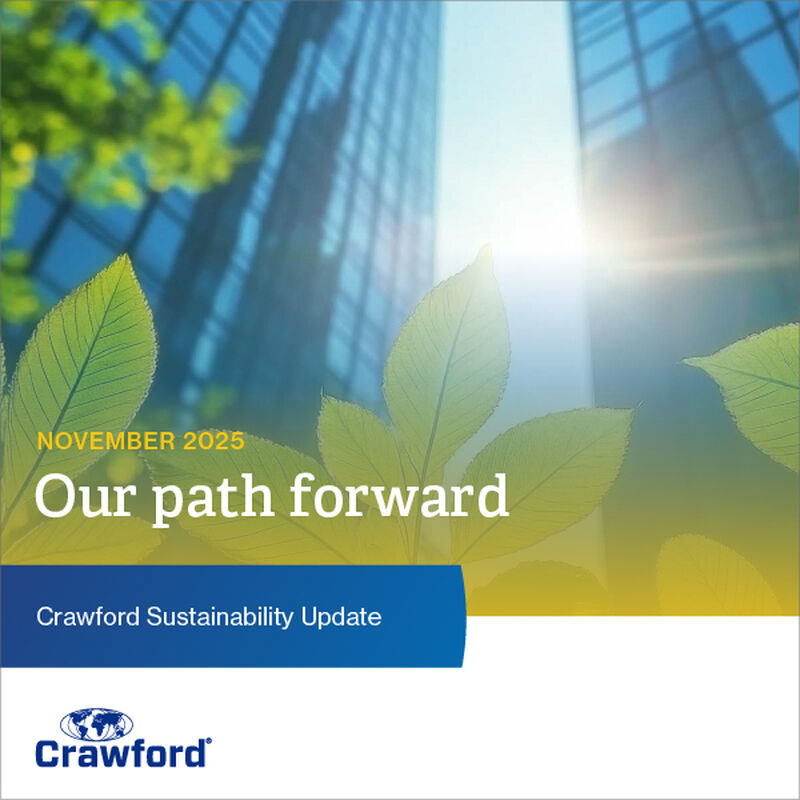 NOVEMBER 2025

Our path forward

Crawford Sustainability Update

Crawford®